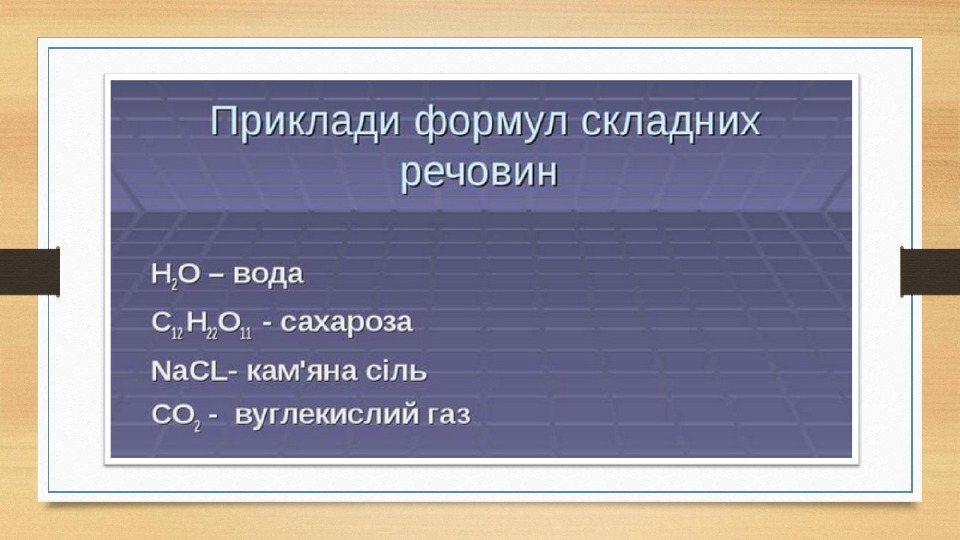 Приклади формул складних речовин

$H_2O$ – вода

$C_{12}H_{22}O_{11}$ - сахароза

NaCL- кам'яна сіль

$CO_2$ - вуглекислий газ